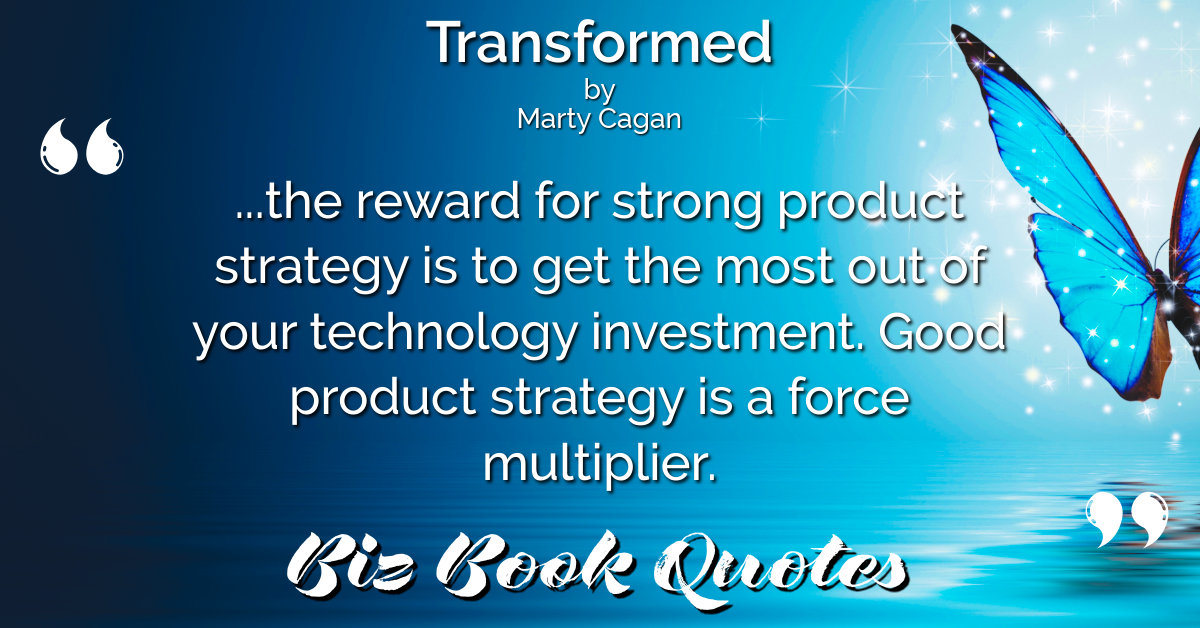 Transformed
by
Marty Cagan

“

...the reward for strong product strategy is to get the most out of your technology investment. Good product strategy is a force multiplier.

”

Biz Book Quotes